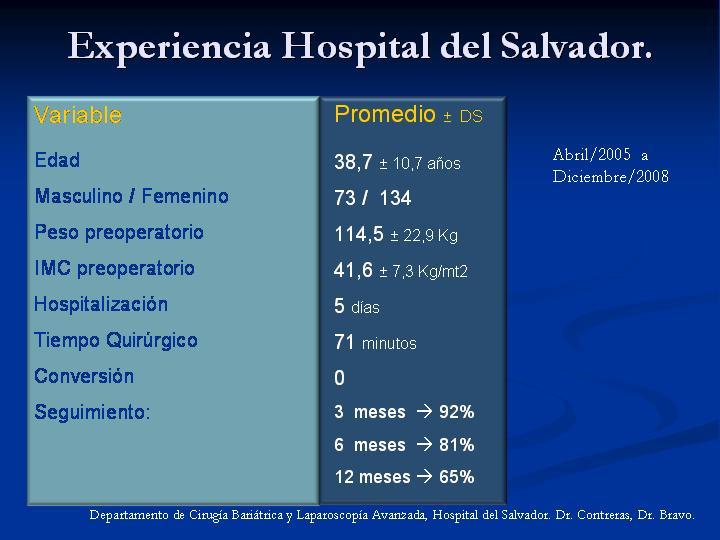 Experiencia Hospital del Salvador.

| Variable | Promedio ± DS |
|---|---|
| Edad | 38,7 ± 10,7 años |
| Masculino / Femenino | 73 / 134 |
| Peso preoperatorio | 114,5 ± 22,9 Kg |
| IMC preoperatorio | 41,6 ± 7,3 Kg/mt2 |
| Hospitalización | 5 días |
| Tiempo Quirúrgico | 71 minutos |
| Conversión | 0 |
| Seguimiento: | 3 meses → 92% |
| | 6 meses → 81% |
| | 12 meses → 65% |

Abril/2005 a Diciembre/2008

Departamento de Cirugía Bariátrica y Laparoscopía Avanzada, Hospital del Salvador. Dr. Contreras, Dr. Bravo.